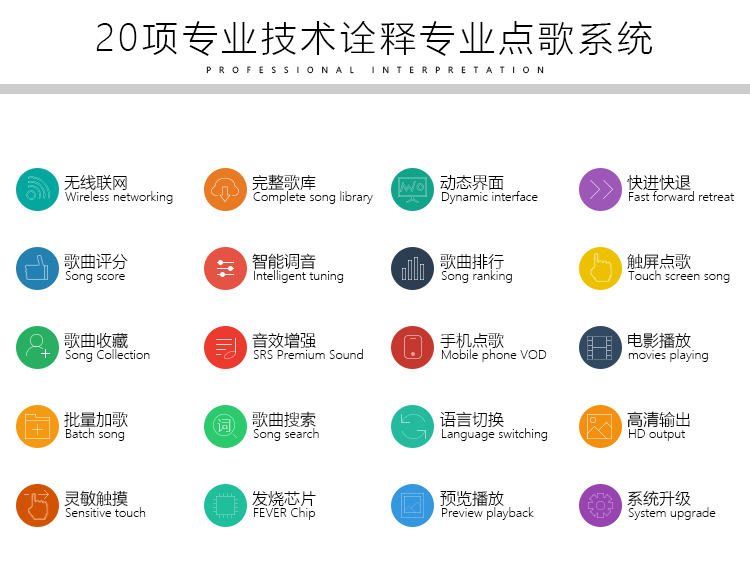 20项专业技术诠释专业点歌系统
PROFESSIONAL INTERPRETATION

无线联网
Wireless networking

完整歌库
Complete song library

动态界面
Dynamic interface

快进快退
Fast forward retreat

歌曲评分
Song score

智能调音
Intelligent tuning

歌曲排行
Song ranking

触屏点歌
Touch screen song

歌曲收藏
Song Collection

音效增强
SRS Premium Sound

手机点歌
Mobile phone VOD

电影播放
movies playing

批量加歌
Batch song

词

歌曲搜索
Song search

语言切换
Language switching

高清输出
HD output

灵敏触摸
Sensitive touch

发烧芯片
FEVER Chip

预览播放
Preview playback

系统升级
System upgrade